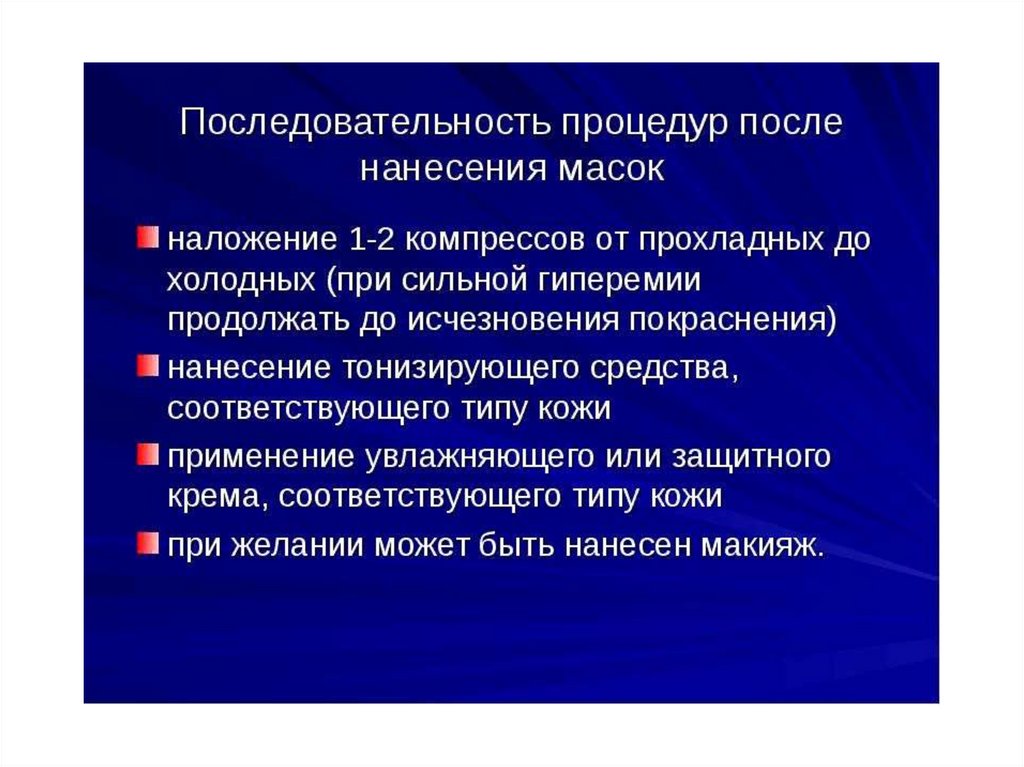 Последовательность процедур после нанесения масок

наложение 1-2 компрессов от прохладных до холодных (при сильной гиперемии продолжать до исчезновения покраснения)

нанесение тонизирующего средства, соответствующего типу кожи

применение увлажняющего или защитного крема, соответствующего типу кожи

при желании может быть нанесен макияж.